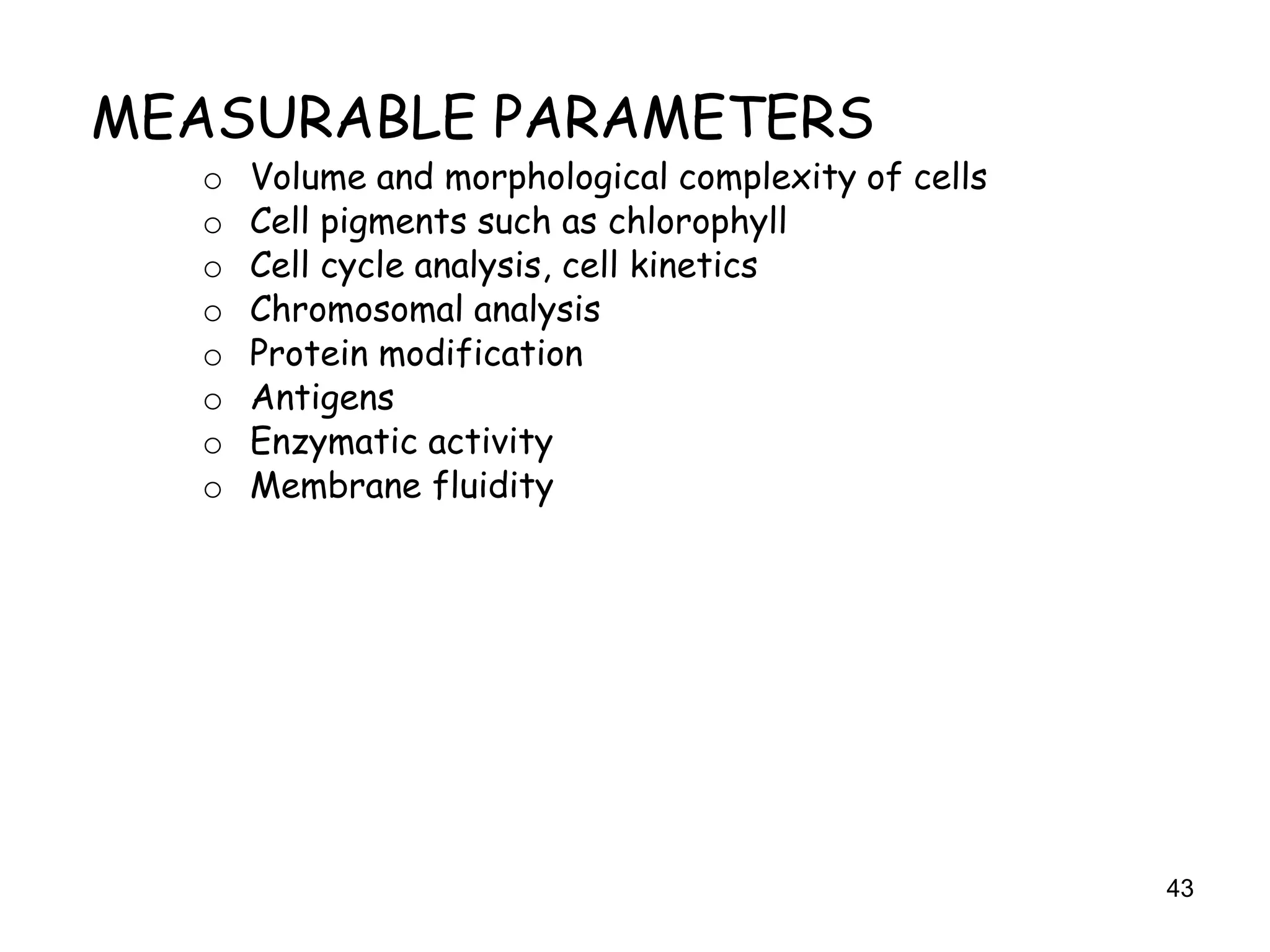 MEASURABLE PARAMETERS

o Volume and morphological complexity of cells
o Cell pigments such as chlorophyll
o Cell cycle analysis, cell kinetics
o Chromosomal analysis
o Protein modification
o Antigens
o Enzymatic activity
o Membrane fluidity

43